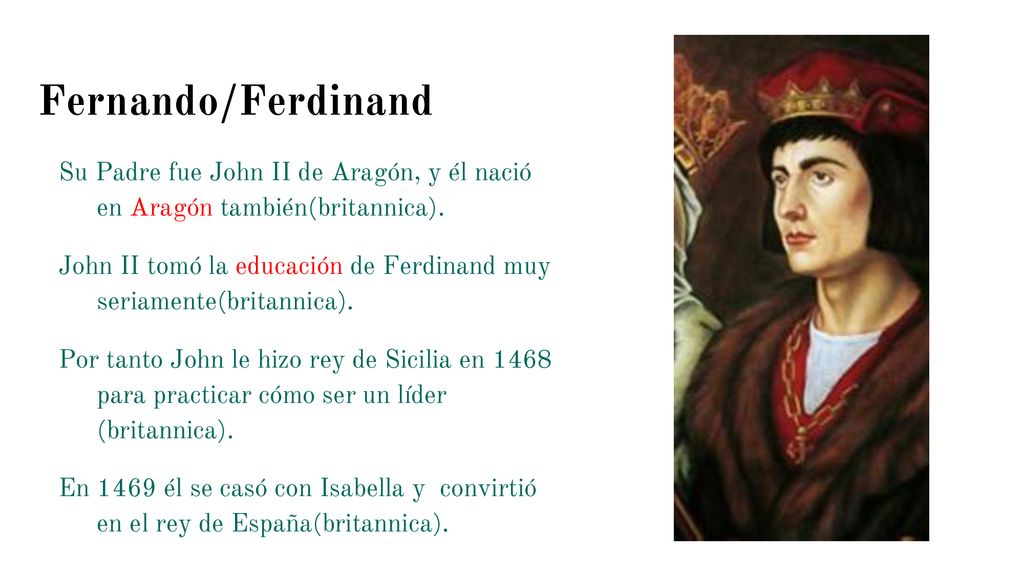 Fernando/Ferdinand

Su Padre fue John II de Aragón, y él nació en Aragón también(britannica).

John II tomó la educación de Ferdinand muy seriamente(britannica).

Por tanto John le hizo rey de Sicilia en 1468 para practicar cómo ser un líder (britannica).

En 1469 él se casó con Isabella y convirtió en el rey de España(britannica).